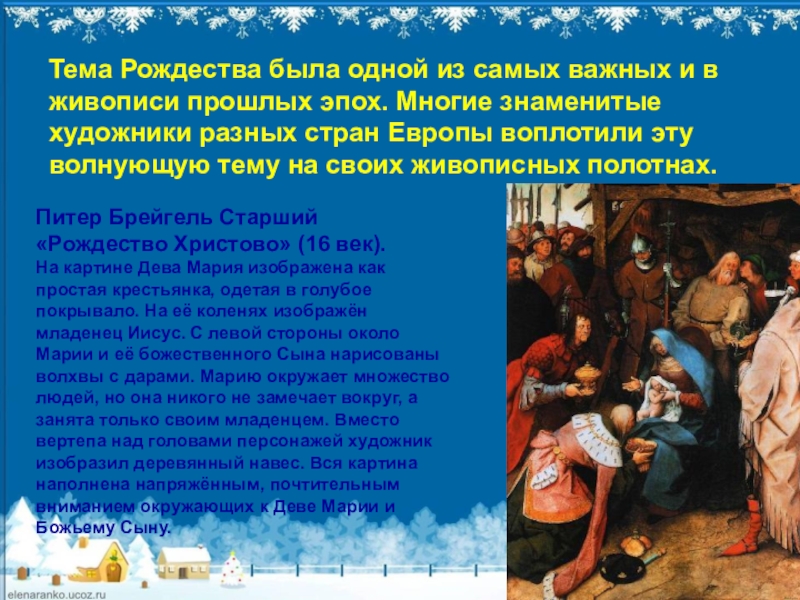 Тема Рождества была одной из самых важных и в живописи прошлых эпох. Многие знаменитые художники разных стран Европы воплотили эту волнующую тему на своих живописных полотнах.

Питер Брейгель Старший «Рождество Христово» (16 век).

На картине Дева Мария изображена как простая крестьянка, одетая в голубое покрывало. На её коленях изображён младенец Иисус. С левой стороны около Марии и её божественного Сына нарисованы волхвы с дарами. Марию окружает множество людей, но она никого не замечает вокруг, а занята только своим младенцем. Вместо вертепа над головами персонажей художник изобразил деревянный навес. Вся картина наполнена напряжённым, почтительным вниманием окружающих к Деве Марии и Божьему Сыну.

elenaranko.ucoz.ru